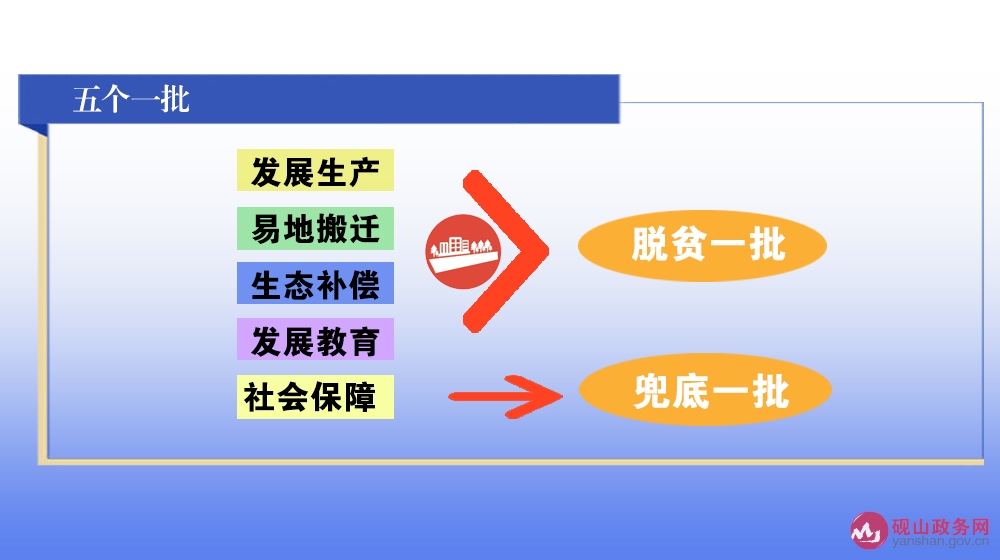 五个一批

发展生产
易地搬迁
生态补偿
发展教育
社会保障

脱贫一批

兜底一批

砚山政务网
yanshan.gov.cn